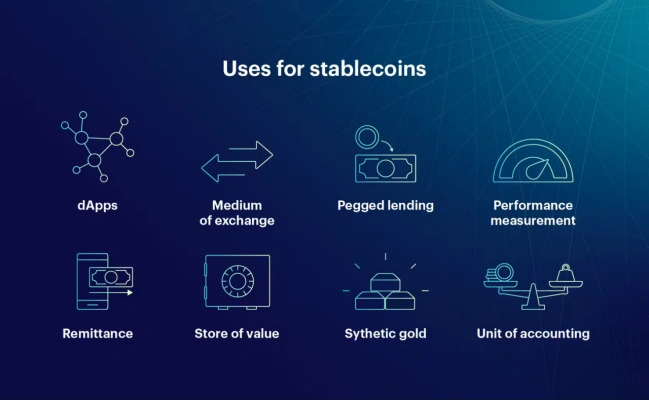 Uses for stablecoins

dApps

Medium of exchange

Pegged lending

Performance measurement

Remittance

Store of value

Sythetic gold

Unit of accounting